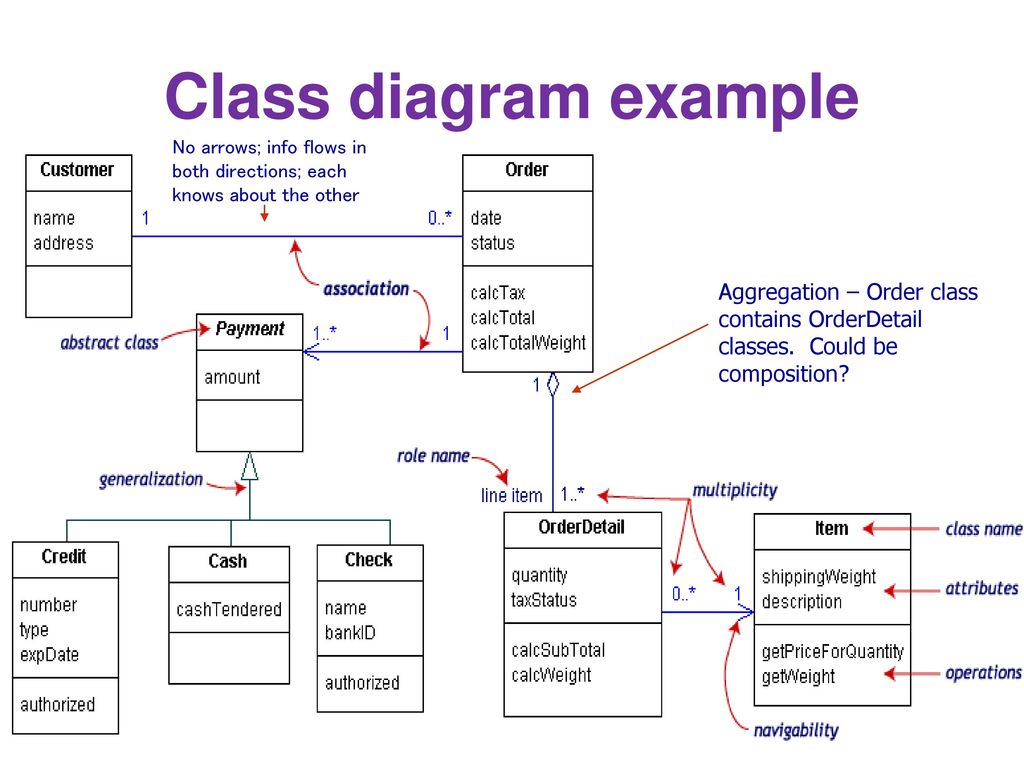 Class diagram example

No arrows; info flows in both directions; each knows about the other

Customer
name
address

1

0..*

Order
date
status
calcTax
calcTotal
calcTotalWeight

association

abstract class

Payment
amount

1..*

1

Aggregation – Order class contains OrderDetail classes. Could be composition?

1

generalization

role name

line item

1..*

multiplicity

Credit
number
type
expDate
authorized

Cash
cashTendered

Check
name
bankID
authorized

OrderDetail
quantity
taxStatus
calcSubTotal
calcWeight

0..*

1

Item
shippingWeight
description
getPriceForQuantity
getWeight

class name

attributes

operations

navigability